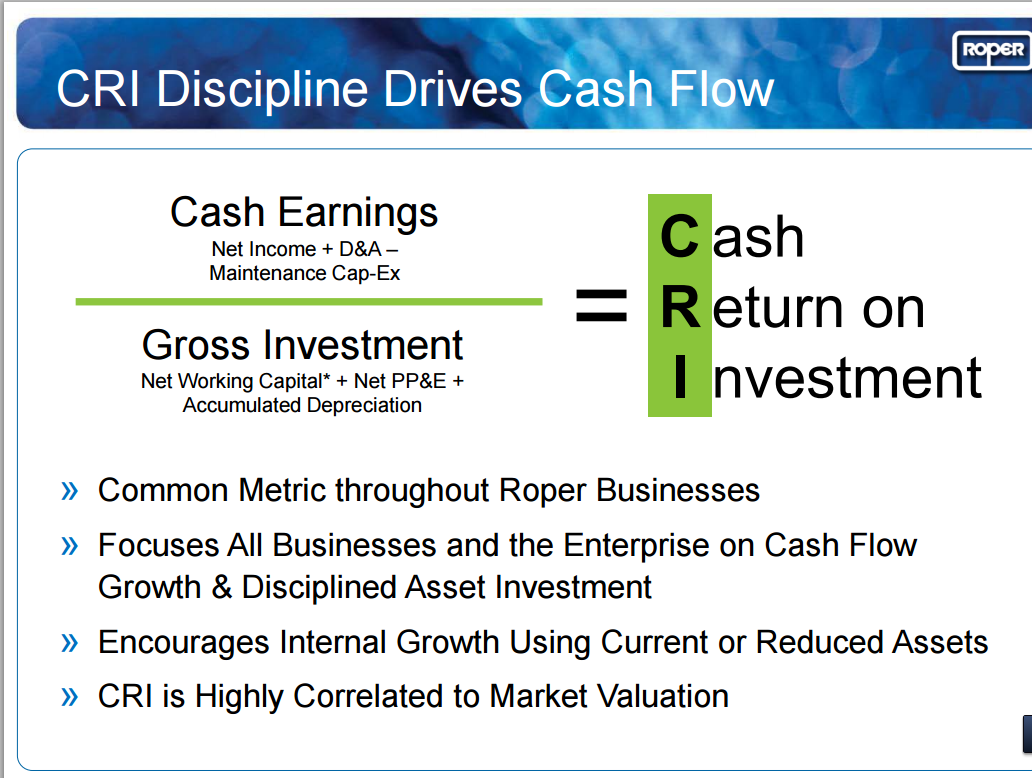 ROPER

CRI Discipline Drives Cash Flow

Cash Earnings
Net Income + D&A – Maintenance Cap-Ex

Gross Investment
Net Working Capital* + Net PP&E + Accumulated Depreciation

=

Cash
Return on
Investment

» Common Metric throughout Roper Businesses

» Focuses All Businesses and the Enterprise on Cash Flow Growth & Disciplined Asset Investment

» Encourages Internal Growth Using Current or Reduced Assets

» CRI is Highly Correlated to Market Valuation